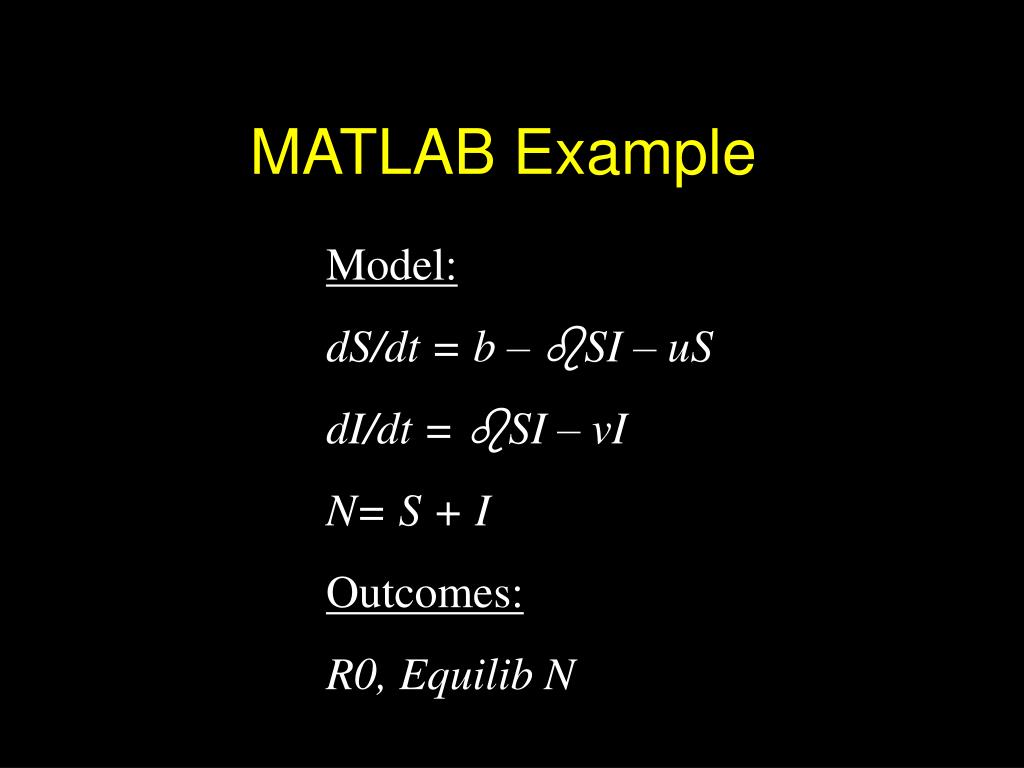 MATLAB Example

Model:

$dS/dt = b - \beta SI - uS$

$dI/dt = \beta SI - vI$

$N = S + I$

Outcomes:

R0, Equilib N